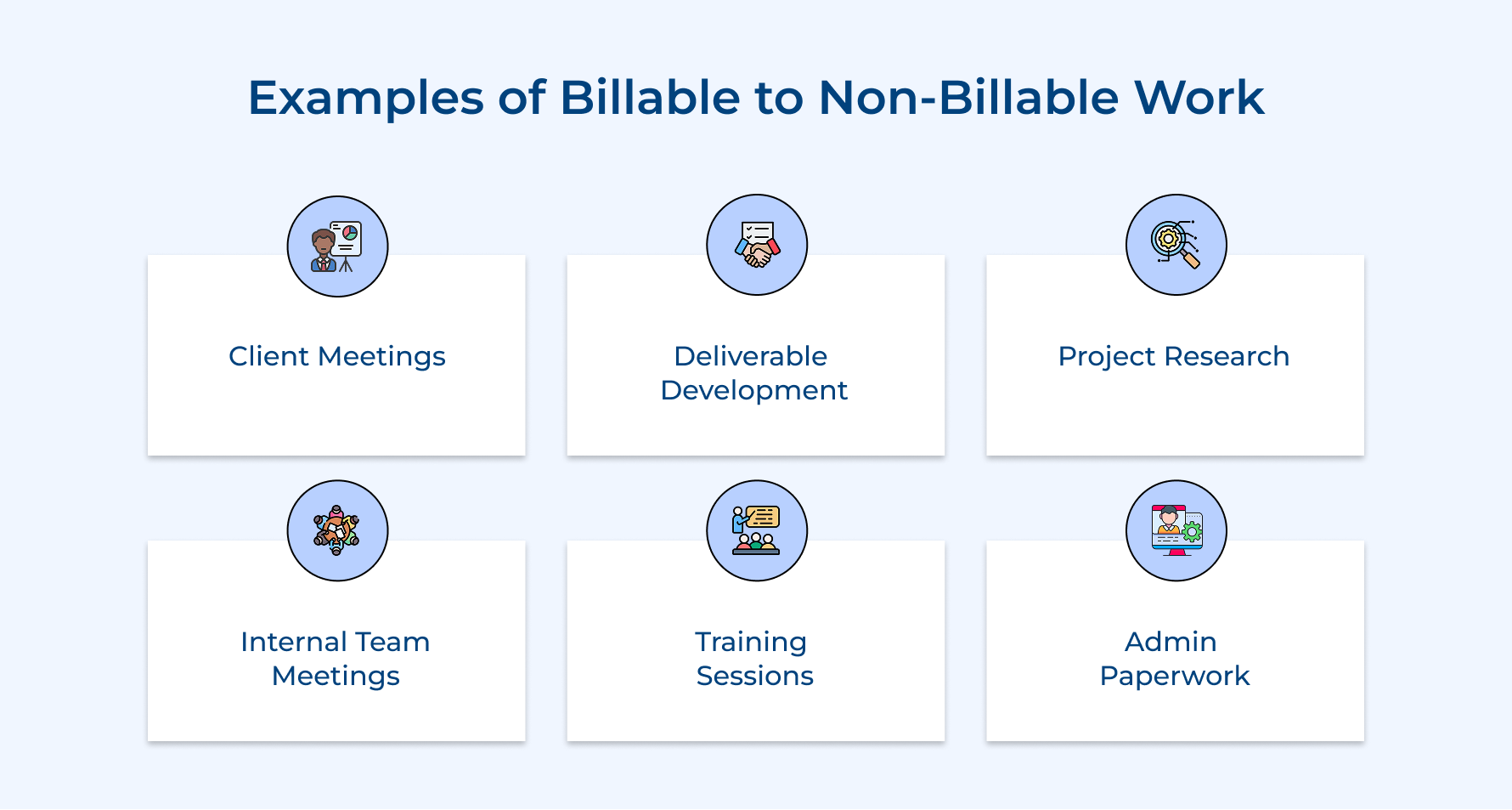 Examples of Billable to Non-Billable Work

Client Meetings

Deliverable Development

Project Research

Internal Team Meetings

Training Sessions

Admin Paperwork